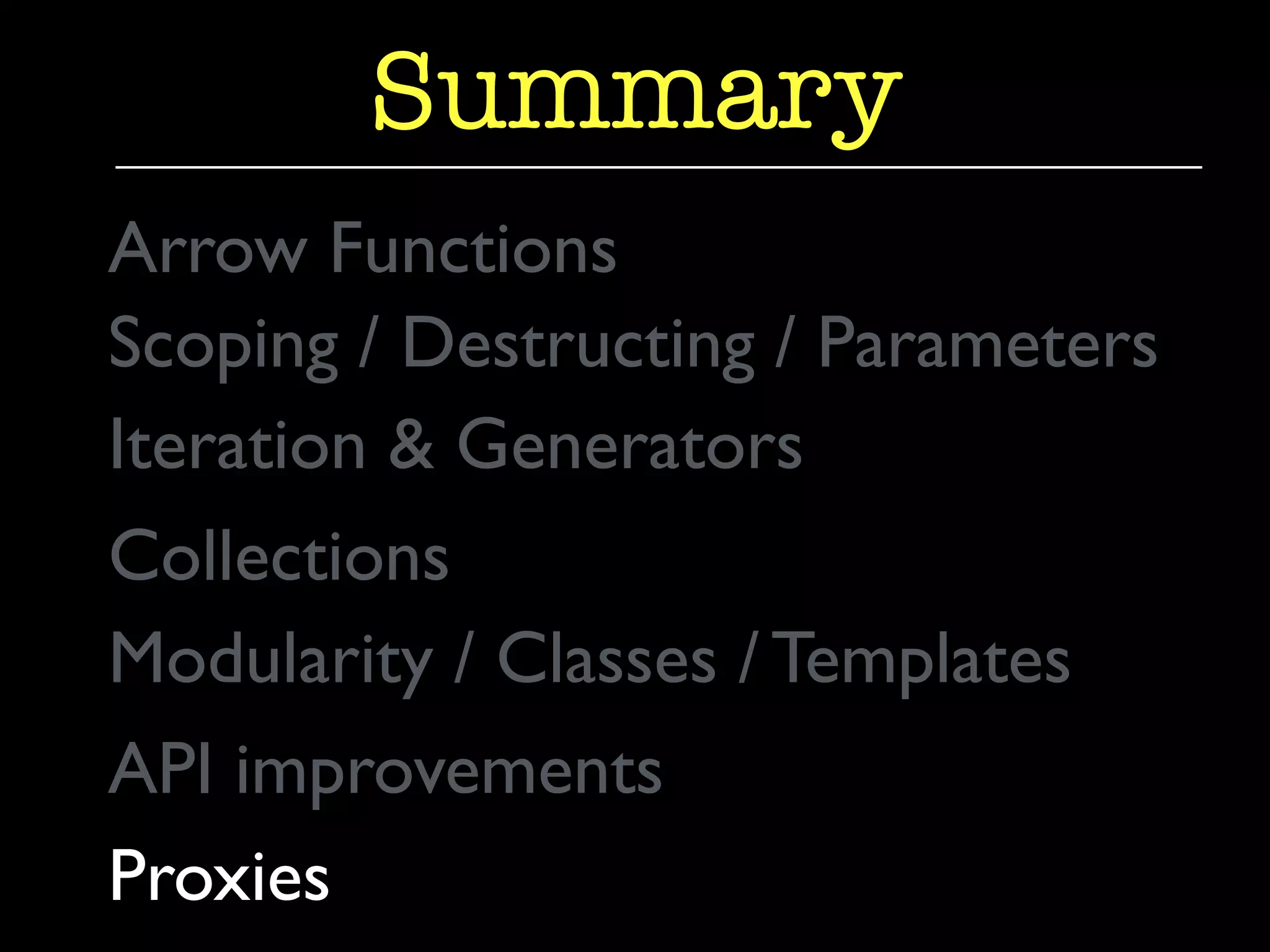 Summary

Arrow Functions

Scoping / Destructing / Parameters

Iteration & Generators

Collections

Modularity / Classes / Templates

API improvements

Proxies